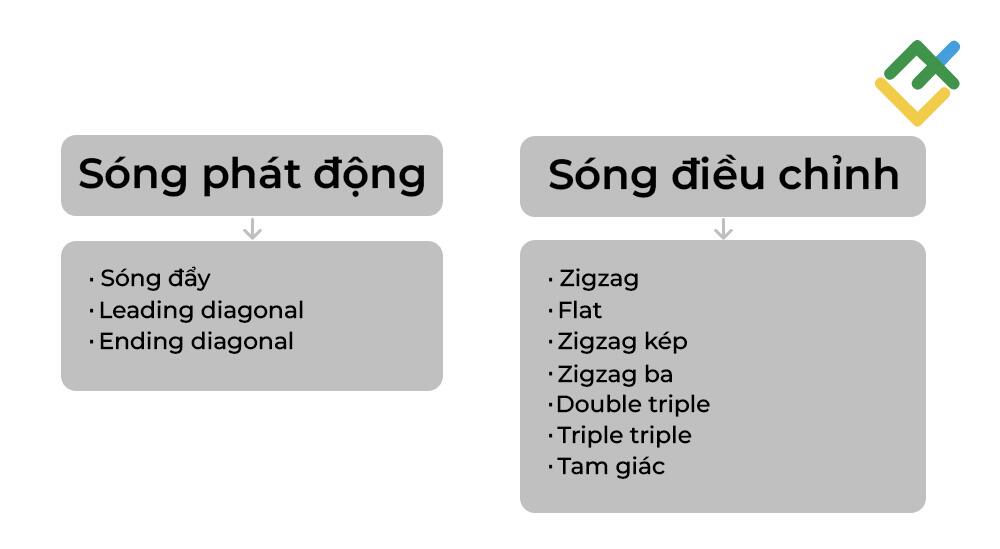 Sóng phát động

· Sóng đẩy
· Leading diagonal
· Ending diagonal

Sóng điều chỉnh

· Zigzag
· Flat
· Zigzag kép
· Zigzag ba
· Double triple
· Triple triple
· Tam giác